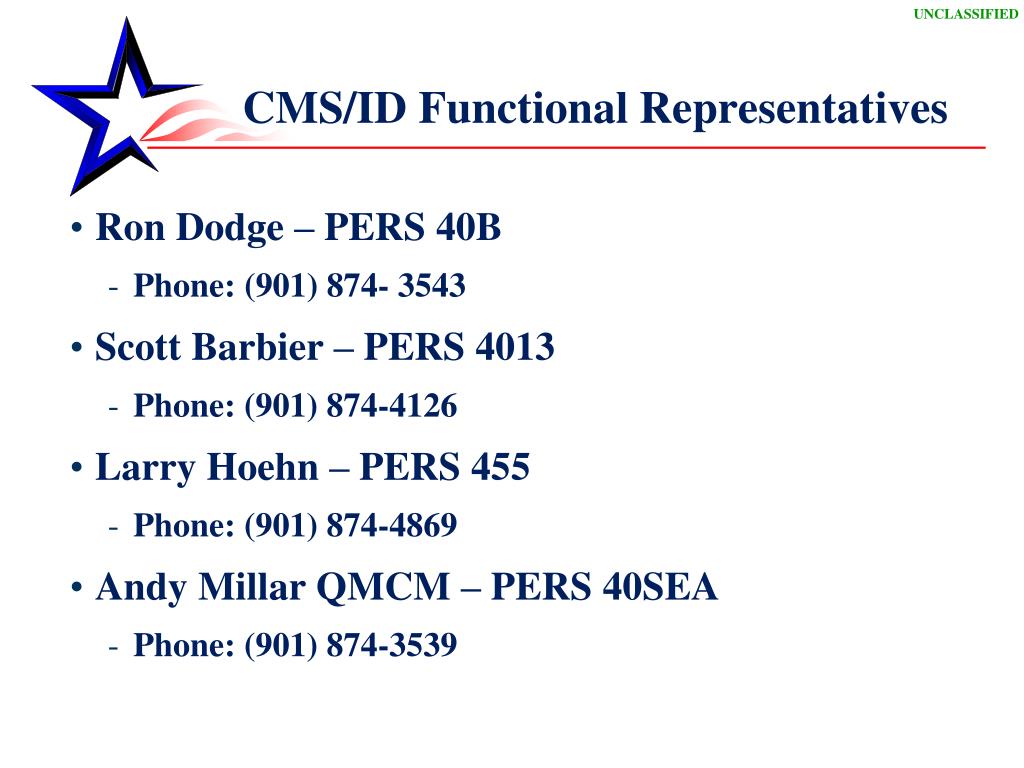 UNCLASSIFIED

CMS/ID Functional Representatives

• Ron Dodge – PERS 40B
- Phone: (901) 874- 3543

• Scott Barbier – PERS 4013
- Phone: (901) 874-4126

• Larry Hoehn – PERS 455
- Phone: (901) 874-4869

• Andy Millar QMCM – PERS 40SEA
- Phone: (901) 874-3539